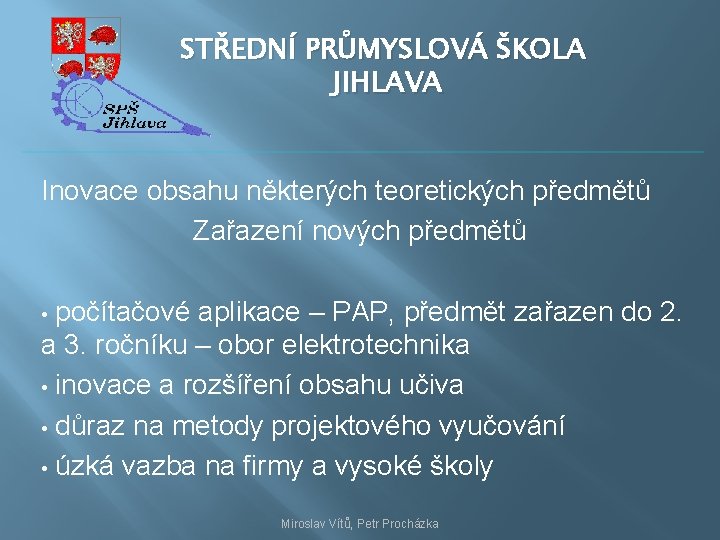 SPŠ
Jihlava

STŘEDNÍ PRŮMYSLOVÁ ŠKOLA
JIHLAVA

Inovace obsahu některých teoretických předmětů
Zařazení nových předmětů

• počítačové aplikace – PAP, předmět zařazen do 2. a 3. ročníku – obor elektrotechnika
• inovace a rozšíření obsahu učiva
• důraz na metody projektového vyučování
• úzká vazba na firmy a vysoké školy

Miroslav Vítů, Petr Procházka